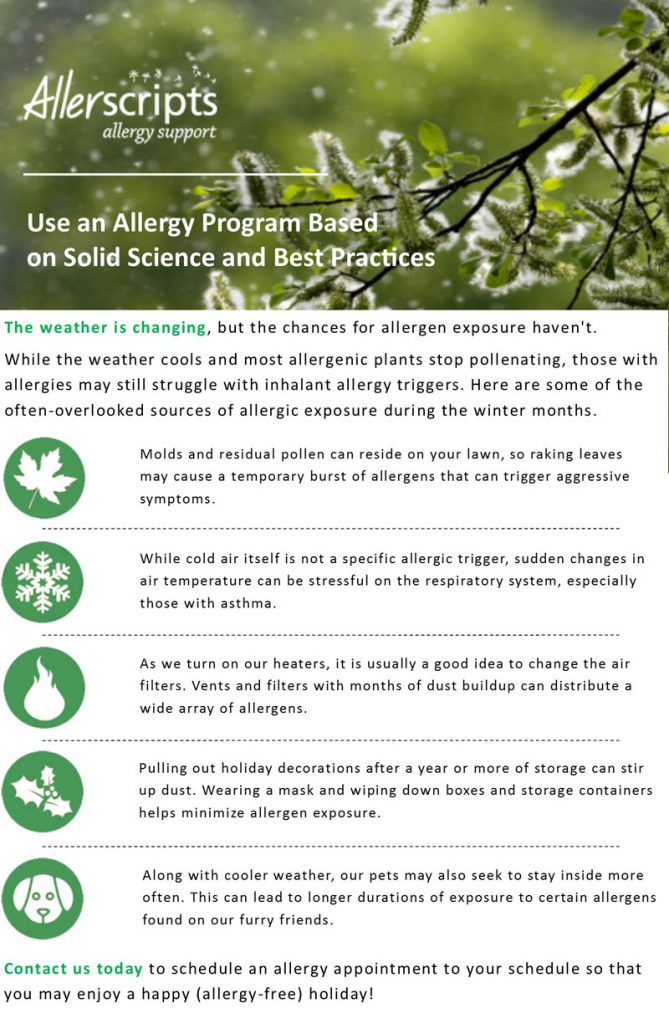 Allerscripts
allergy support

Use an Allergy Program Based on Solid Science and Best Practices

The weather is changing, but the chances for allergen exposure haven't.

While the weather cools and most allergenic plants stop pollenating, those with allergies may still struggle with inhalant allergy triggers. Here are some of the often-overlooked sources of allergic exposure during the winter months.

Molds and residual pollen can reside on your lawn, so raking leaves may cause a temporary burst of allergens that can trigger aggressive symptoms.

While cold air itself is not a specific allergic trigger, sudden changes in air temperature can be stressful on the respiratory system, especially those with asthma.

As we turn on our heaters, it is usually a good idea to change the air filters. Vents and filters with months of dust buildup can distribute a wide array of allergens.

Pulling out holiday decorations after a year or more of storage can stir up dust. Wearing a mask and wiping down boxes and storage containers helps minimize allergen exposure.

Along with cooler weather, our pets may also seek to stay inside more often. This can lead to longer durations of exposure to certain allergens found on our furry friends.

Contact us today to schedule an allergy appointment to your schedule so that you may enjoy a happy (allergy-free) holiday!